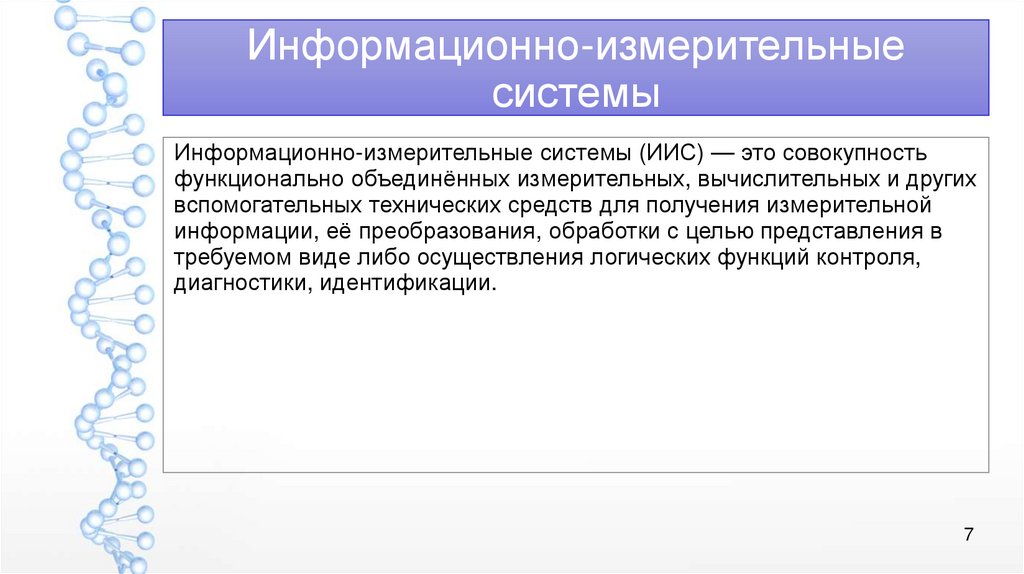 Информационно-измерительные системы

Информационно-измерительные системы (ИИС) — это совокупность функционально объединённых измерительных, вычислительных и других вспомогательных технических средств для получения измерительной информации, её преобразования, обработки с целью представления в требуемом виде либо осуществления логических функций контроля, диагностики, идентификации.

7